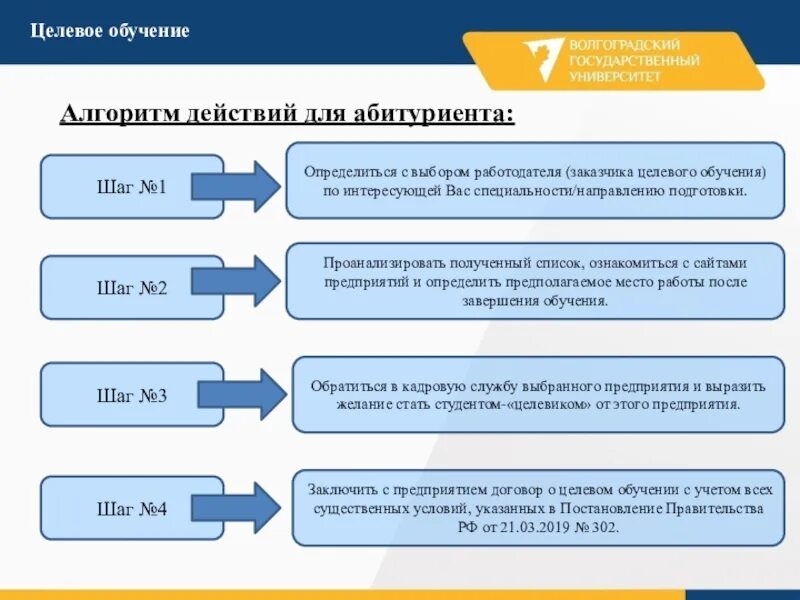 Целевое обучение

ВОЛГОГРАДСКИЙ ГОСУДАРСТВЕННЫЙ УНИВЕРСИТЕТ

Алгоритм действий для абитуриента:

Шаг №1

Определиться с выбором работодателя (заказчика целевого обучения) по интересующей Вас специальности/направлению подготовки.

Шаг №2

Проанализировать полученный список, ознакомиться с сайтами предприятий и определить предполагаемое место работы после завершения обучения.

Шаг №3

Обратиться в кадровую службу выбранного предприятия и выразить желание стать студентом-«целевиком» от этого предприятия.

Шаг №4

Заключить с предприятием договор о целевом обучении с учетом всех существенных условий, указанных в Постановление Правительства РФ от 21.03.2019 № 302.